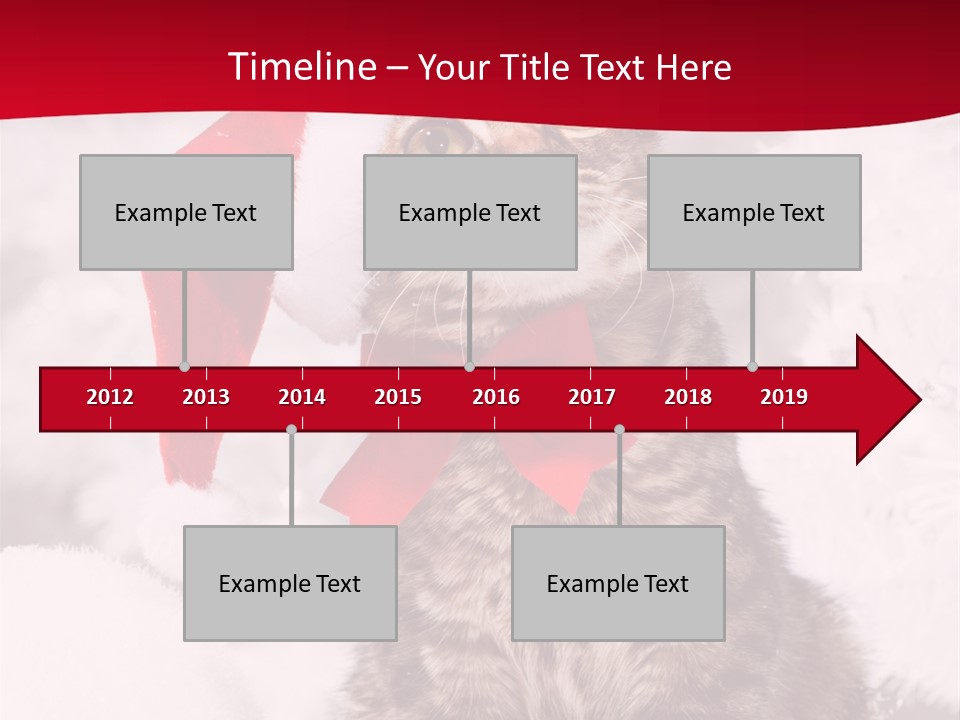 Timeline – Your Title Text Here

Example Text

Example Text

Example Text

2012 2013 2014 2015 2016 2017 2018 2019

Example Text

Example Text